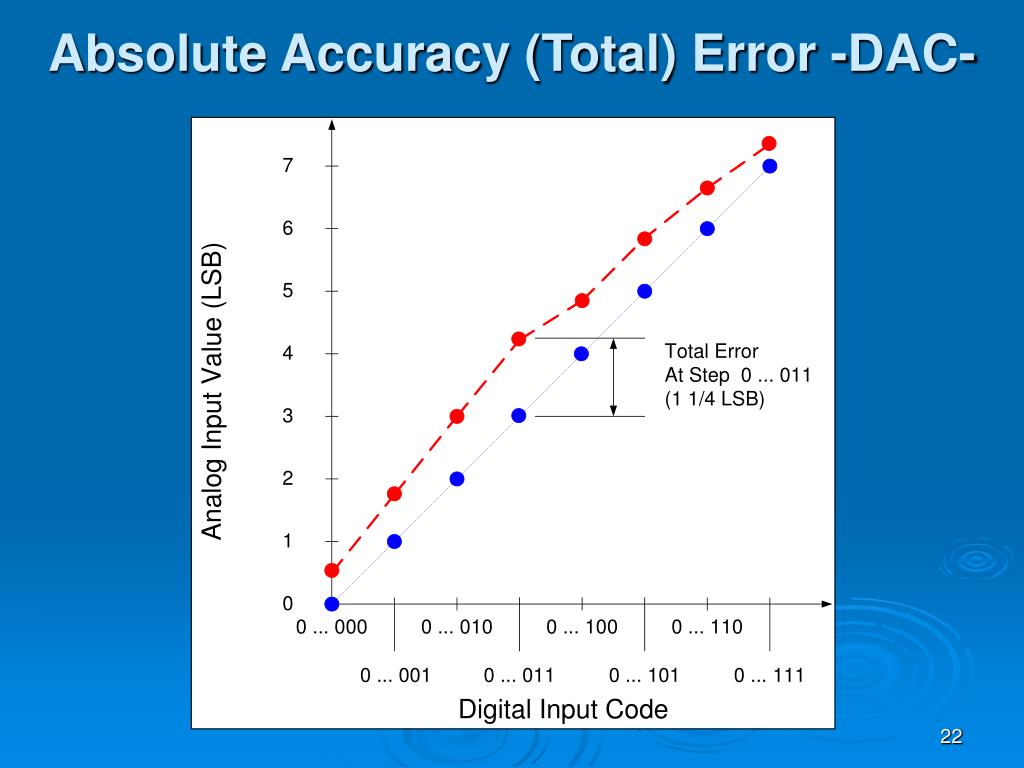 Absolute Accuracy (Total) Error -DAC-

Analog Input Value (LSB)

7
6
5
4
3
2
1
0

Total Error
At Step 0 ... 011
(1 1/4 LSB)

0 ... 000
0 ... 010
0 ... 100
0 ... 110

0 ... 001
0 ... 011
0 ... 101
0 ... 111

Digital Input Code

22